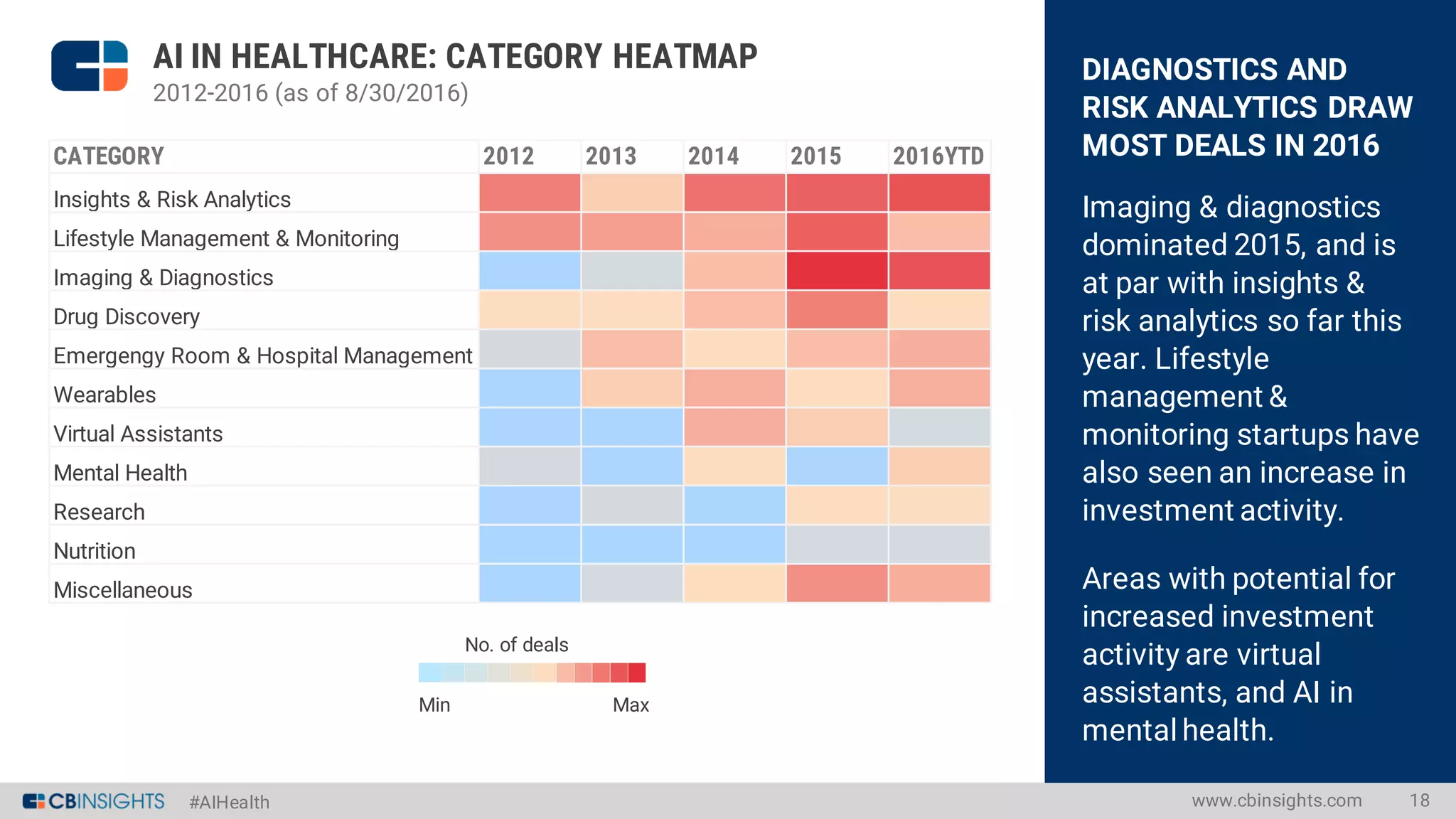 AI IN HEALTHCARE: CATEGORY HEATMAP

2012-2016 (as of 8/30/2016)

| CATEGORY | 2012 | 2013 | 2014 | 2015 | 2016YTD |
|---|---|---|---|---|---|
| Insights & Risk Analytics | | | | | |
| Lifestyle Management & Monitoring | | | | | |
| Imaging & Diagnostics | | | | | |
| Drug Discovery | | | | | |
| Emergengy Room & Hospital Management | | | | | |
| Wearables | | | | | |
| Virtual Assistants | | | | | |
| Mental Health | | | | | |
| Research | | | | | |
| Nutrition | | | | | |
| Miscellaneous | | | | | |

No. of deals

Min

Max

DIAGNOSTICS AND RISK ANALYTICS DRAW MOST DEALS IN 2016

Imaging & diagnostics dominated 2015, and is at par with insights & risk analytics so far this year. Lifestyle management & monitoring startups have also seen an increase in investment activity.

Areas with potential for increased investment activity are virtual assistants, and AI in mental health.

CBINSIGHTS #AIHealth

www.cbinsights.com 18